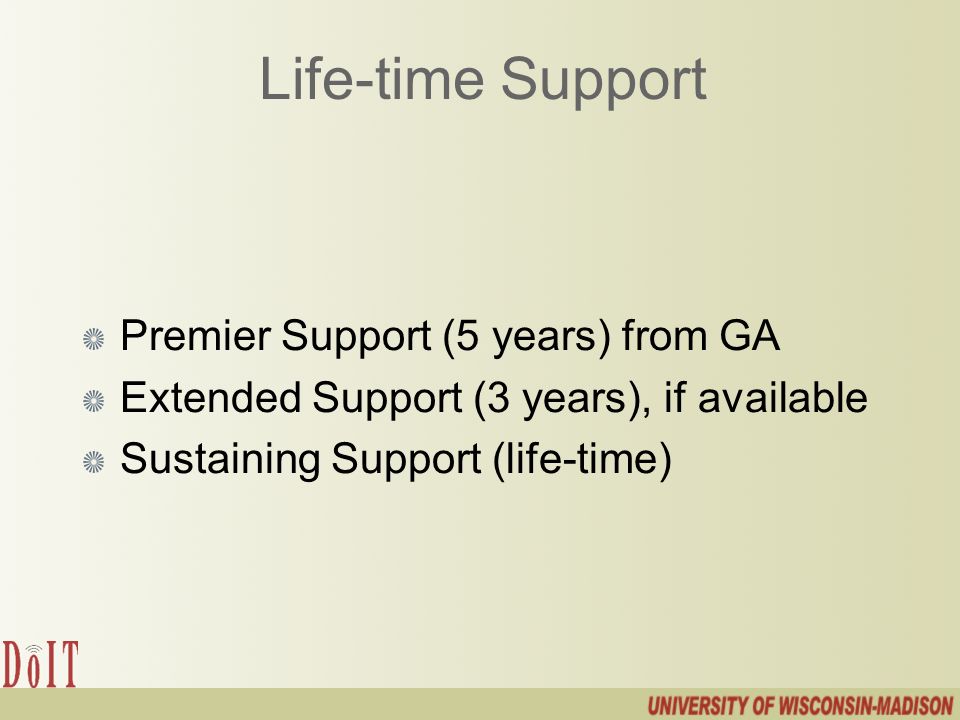 Life-time Support

Premier Support (5 years) from GA
Extended Support (3 years), if available
Sustaining Support (life-time)

DoIT

UNIVERSITY OF WISCONSIN-MADISON